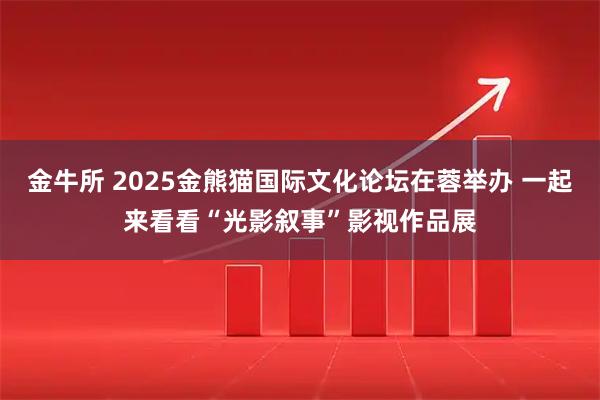 金牛所 2025金熊猫国际文化论坛在蓉举办 一起来看看“光影叙事”影视作品展